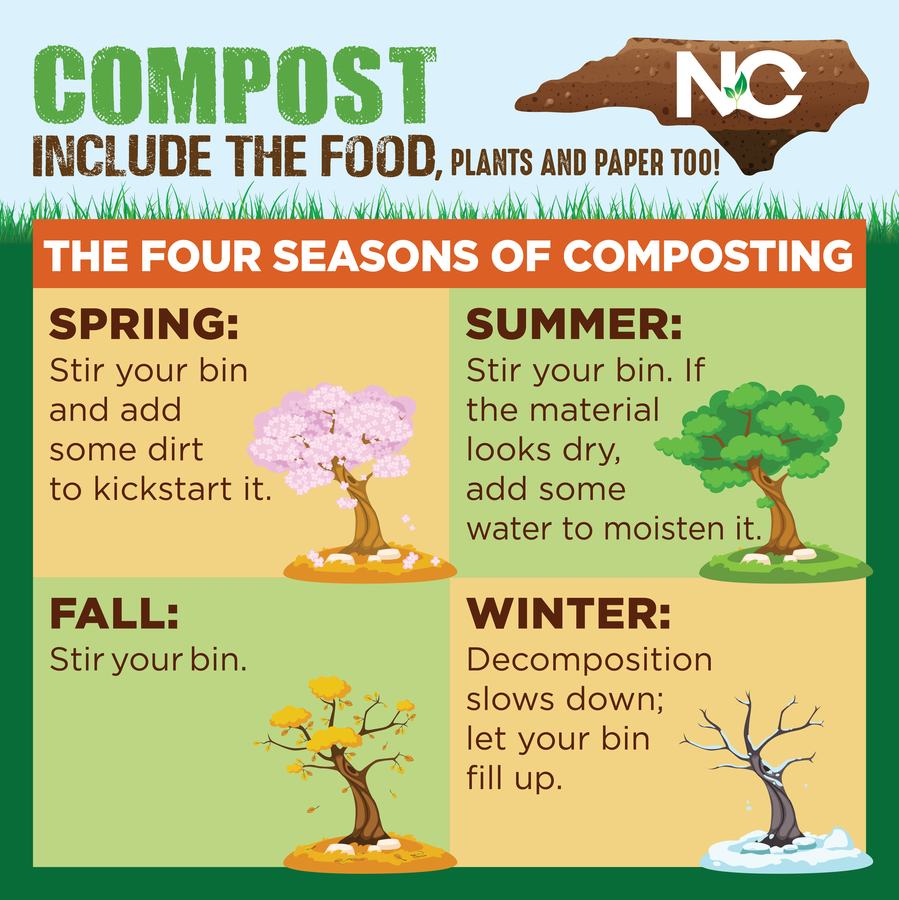 COMPOST
INCLUDE THE FOOD, PLANTS AND PAPER TOO!

NC

THE FOUR SEASONS OF COMPOSTING

SPRING:
Stir your bin and add some dirt to kickstart it.

SUMMER:
Stir your bin. If the material looks dry, add some water to moisten it.

FALL:
Stir your bin.

WINTER:
Decomposition slows down; let your bin fill up.